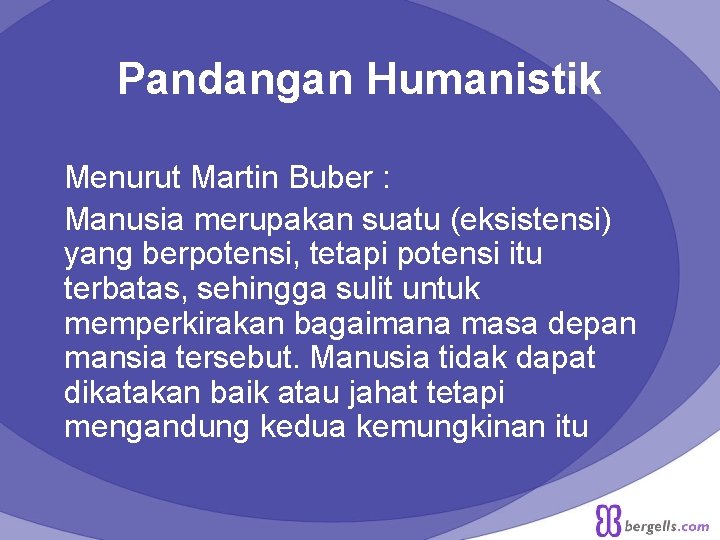 Pandangan Humanistik

Menurut Martin Buber :

Manusia merupakan suatu (eksistensi) yang berpotensi, tetapi potensi itu terbatas, sehingga sulit untuk memperkirakan bagaimana masa depan mansia tersebut. Manusia tidak dapat dikatakan baik atau jahat tetapi mengandung kedua kemungkinan itu

bergells.com